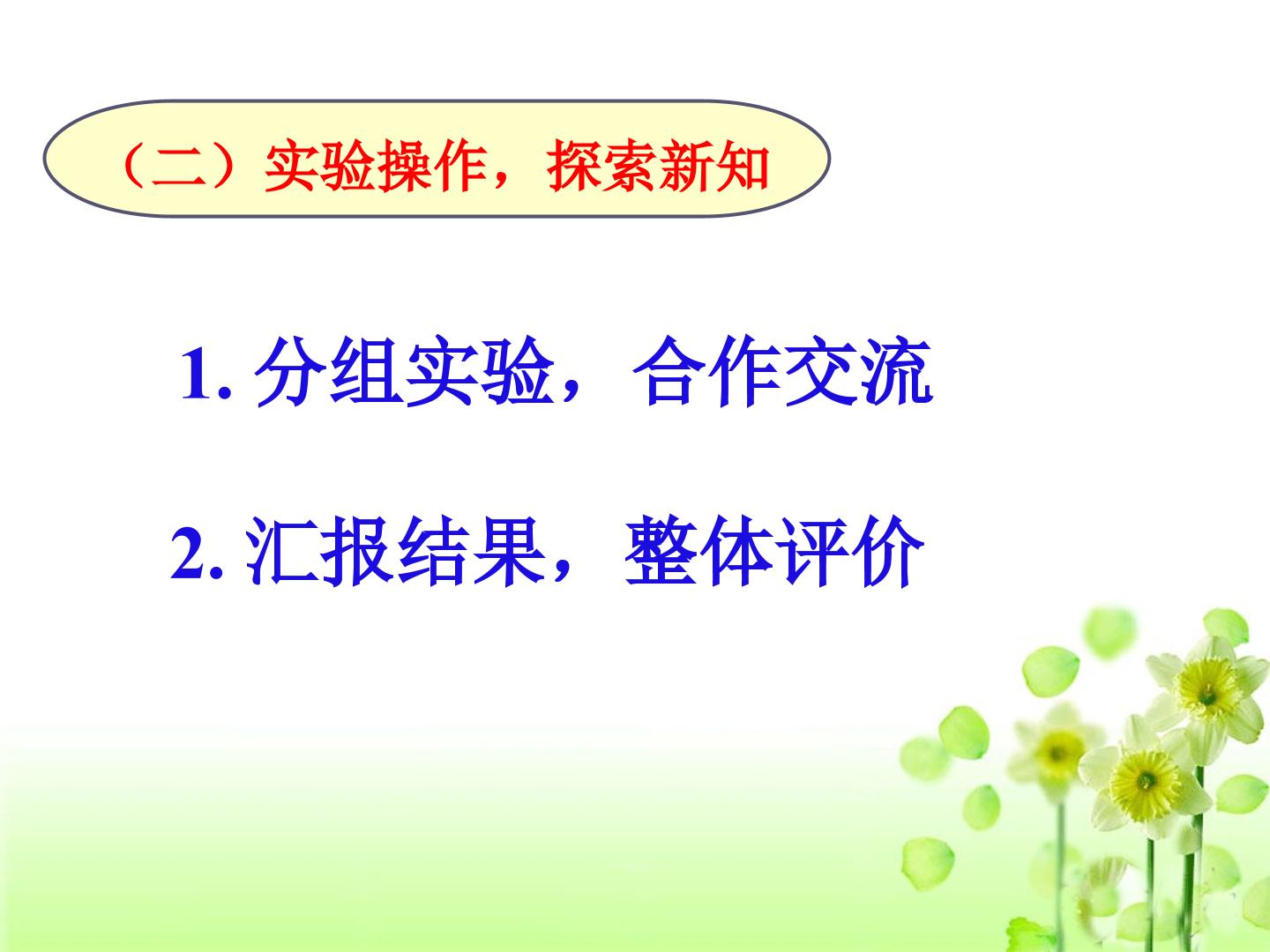 （二）实验操作，探索新知

1.分组实验，合作交流

2.汇报结果，整体评价